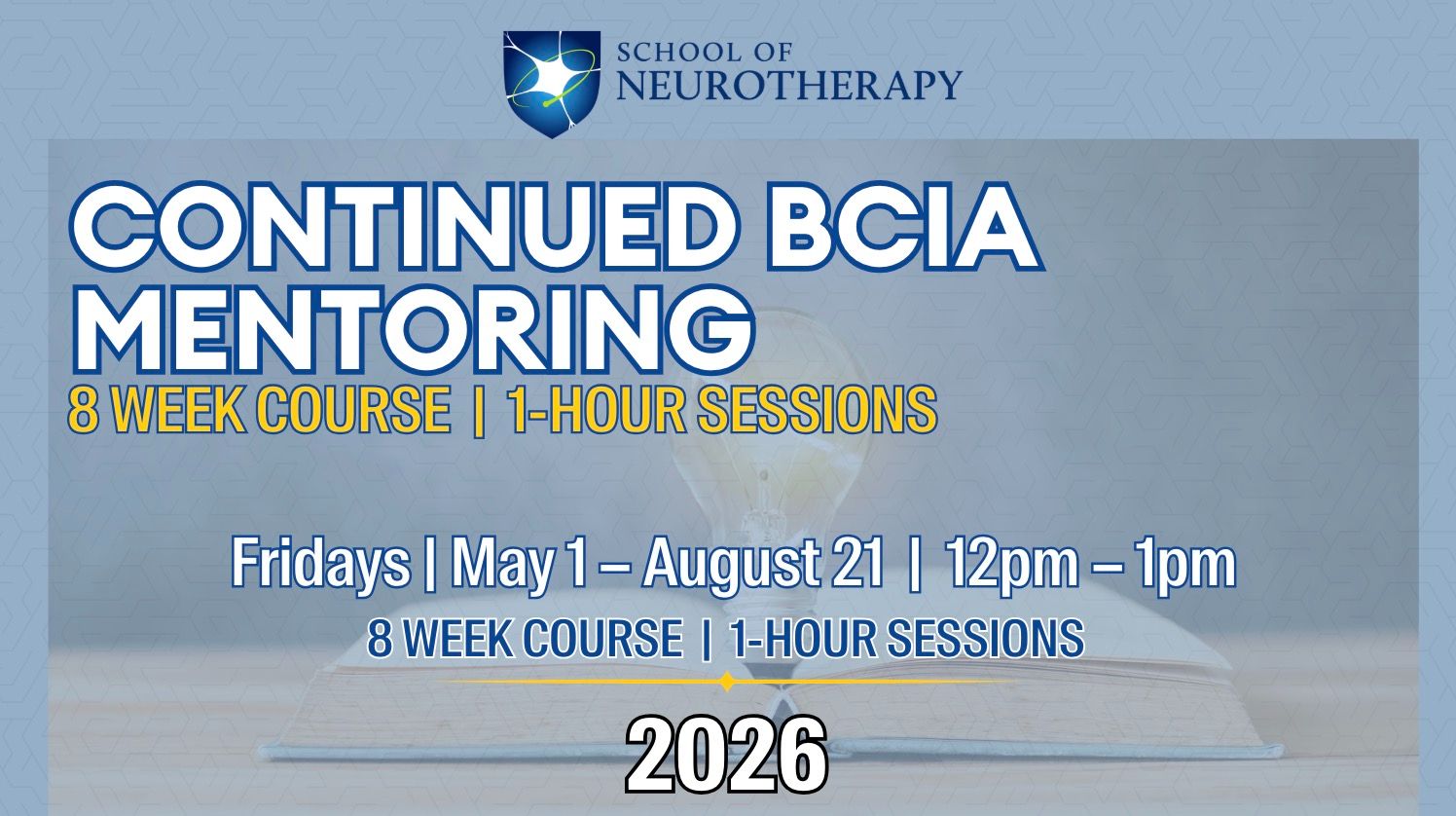 SCHOOL OF
NEUROTHERAPY

CONTINUED BCIA MENTORING
8 WEEK COURSE | 1-HOUR SESSIONS

Fridays | May 1 – August 21 | 12pm – 1pm
8 WEEK COURSE | 1-HOUR SESSIONS

2026